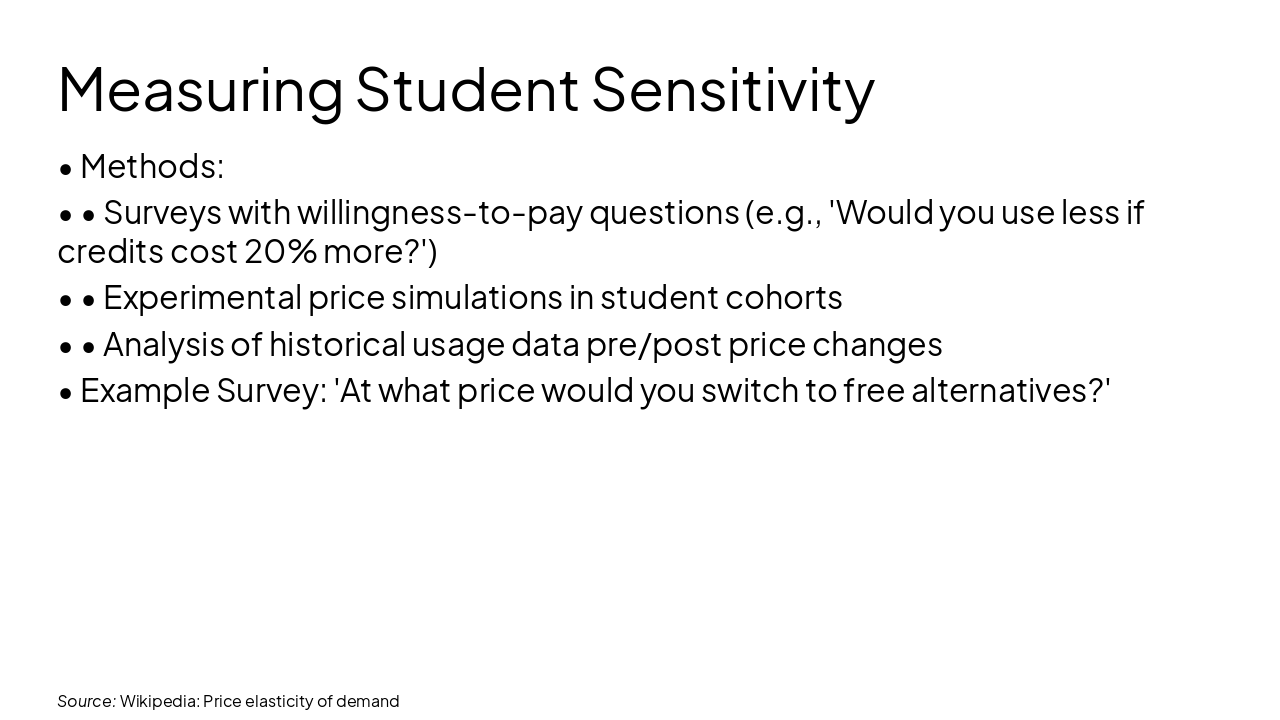 Measuring Student Sensitivity

• Methods:

• • Surveys with willingness-to-pay questions (e.g., 'Would you use less if credits cost 20% more?')

• • Experimental price simulations in student cohorts

• • Analysis of historical usage data pre/post price changes

• Example Survey: 'At what price would you switch to free alternatives?'

Source: Wikipedia: Price elasticity of demand